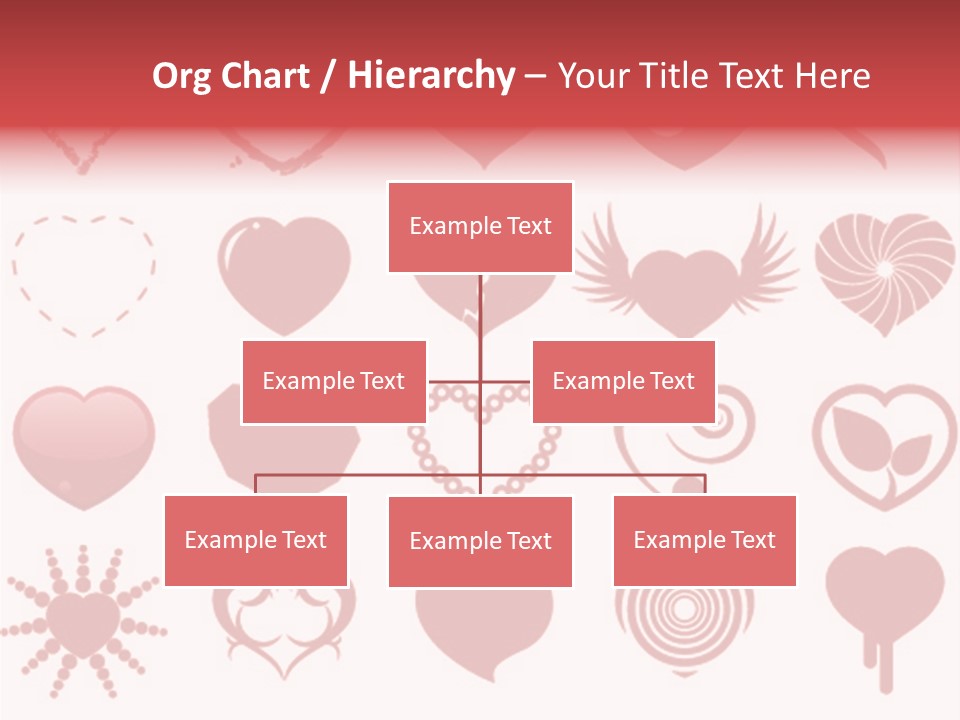 Org Chart / Hierarchy – Your Title Text Here

Example Text

Example Text

Example Text

Example Text

Example Text

Example Text